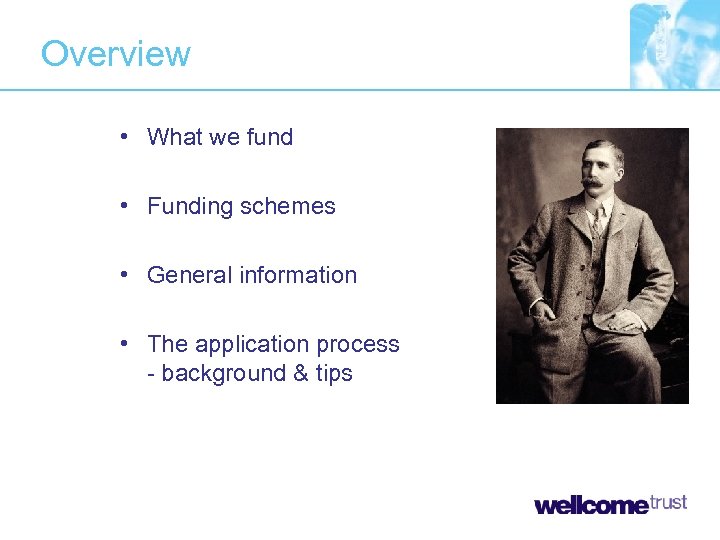 Overview

• What we fund

• Funding schemes

• General information

• The application process
- background & tips

wellcome trust